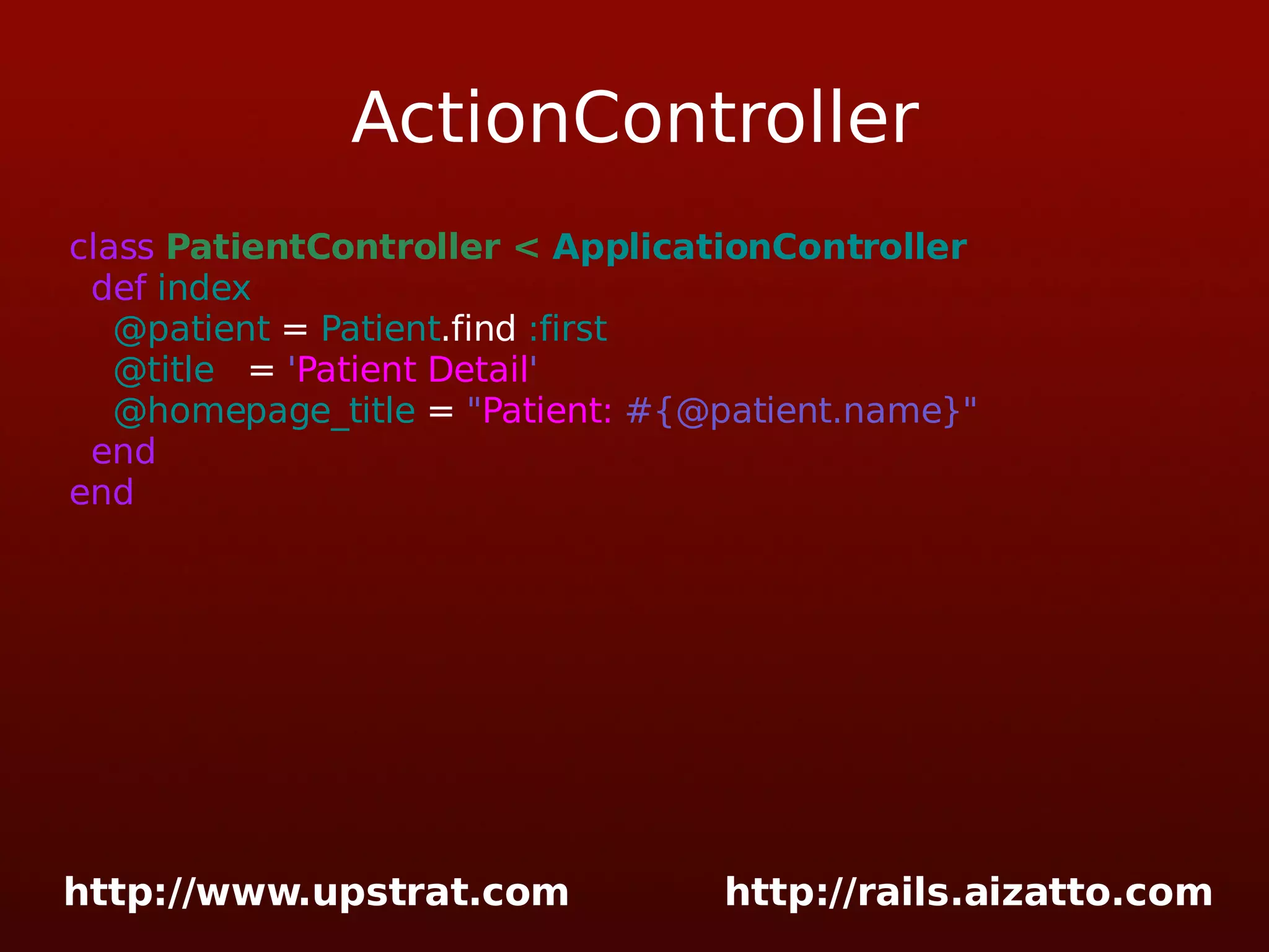 ActionController

class PatientController < ApplicationController
  def index
    @patient = Patient.find :first
    @title   = 'Patient Detail'
    @homepage_title = "Patient: #{@patient.name}"
  end
end

http://www.upstrat.com http://rails.aizatto.com